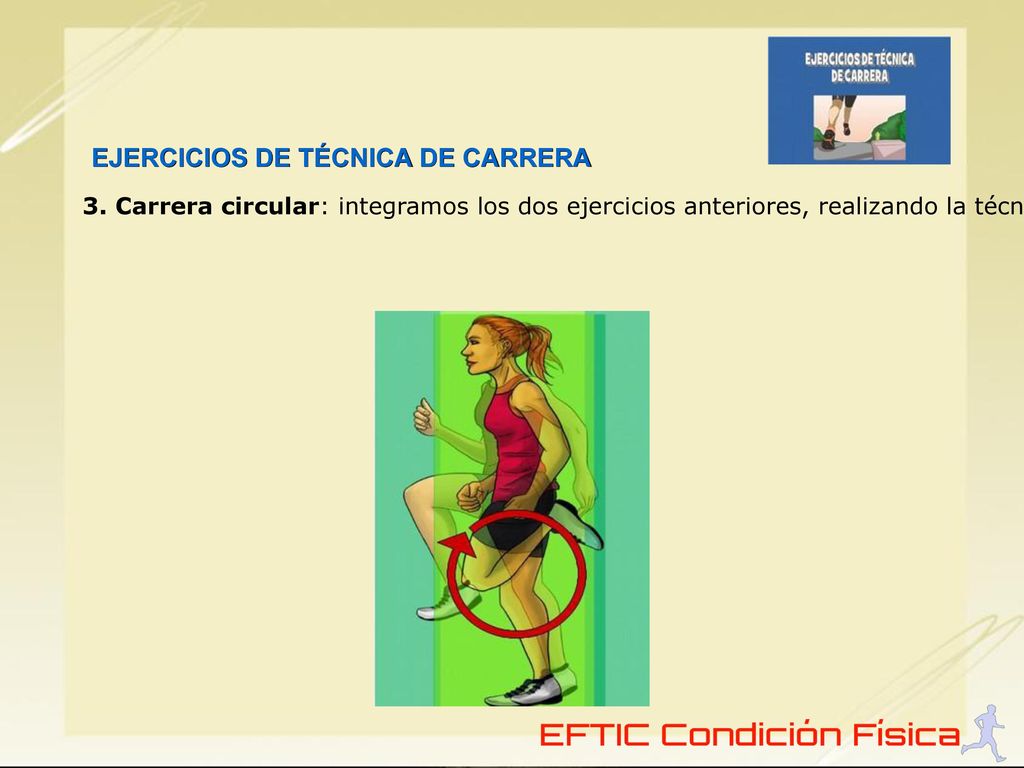 EJERCICIOS DE TÉCNICA DE CARRERA

EJERCICIOS DE TÉCNICA DE CARRERA

3. Carrera circular: integramos los dos ejercicios anteriores, realizando la técn

EFTIC Condición Física